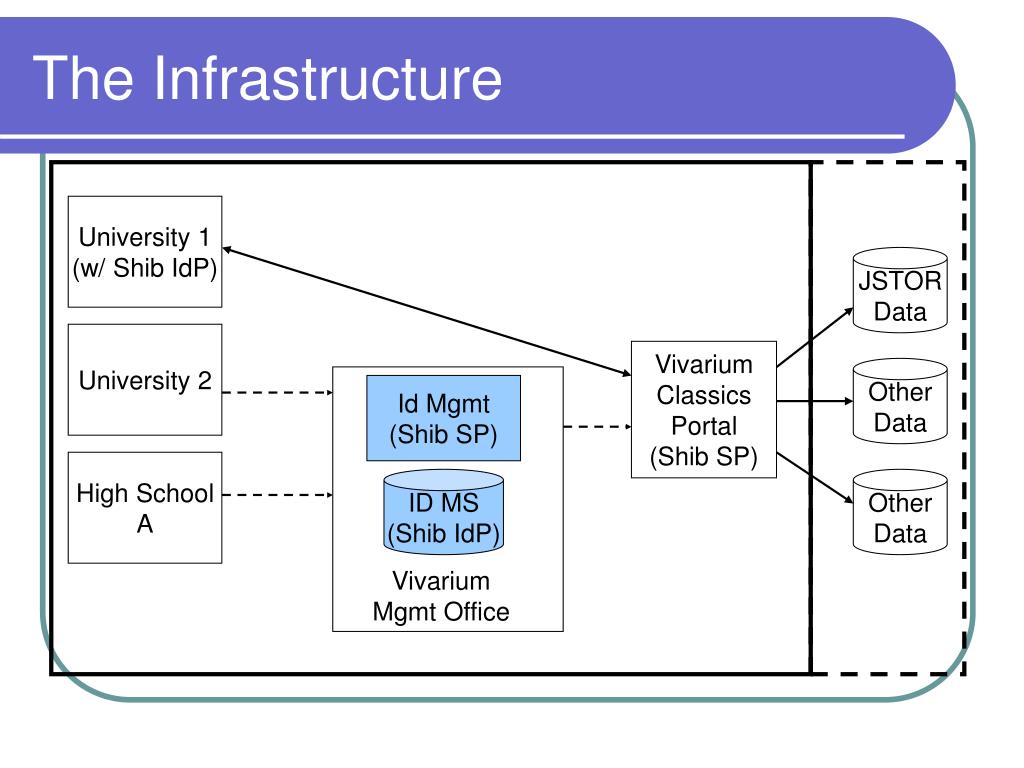 The Infrastructure

University 1 (w/ Shib IdP)

University 2

High School A

Id Mgmt (Shib SP)

ID MS (Shib IdP)

Vivarium Mgmt Office

Vivarium Classics Portal (Shib SP)

JSTOR Data

Other Data

Other Data